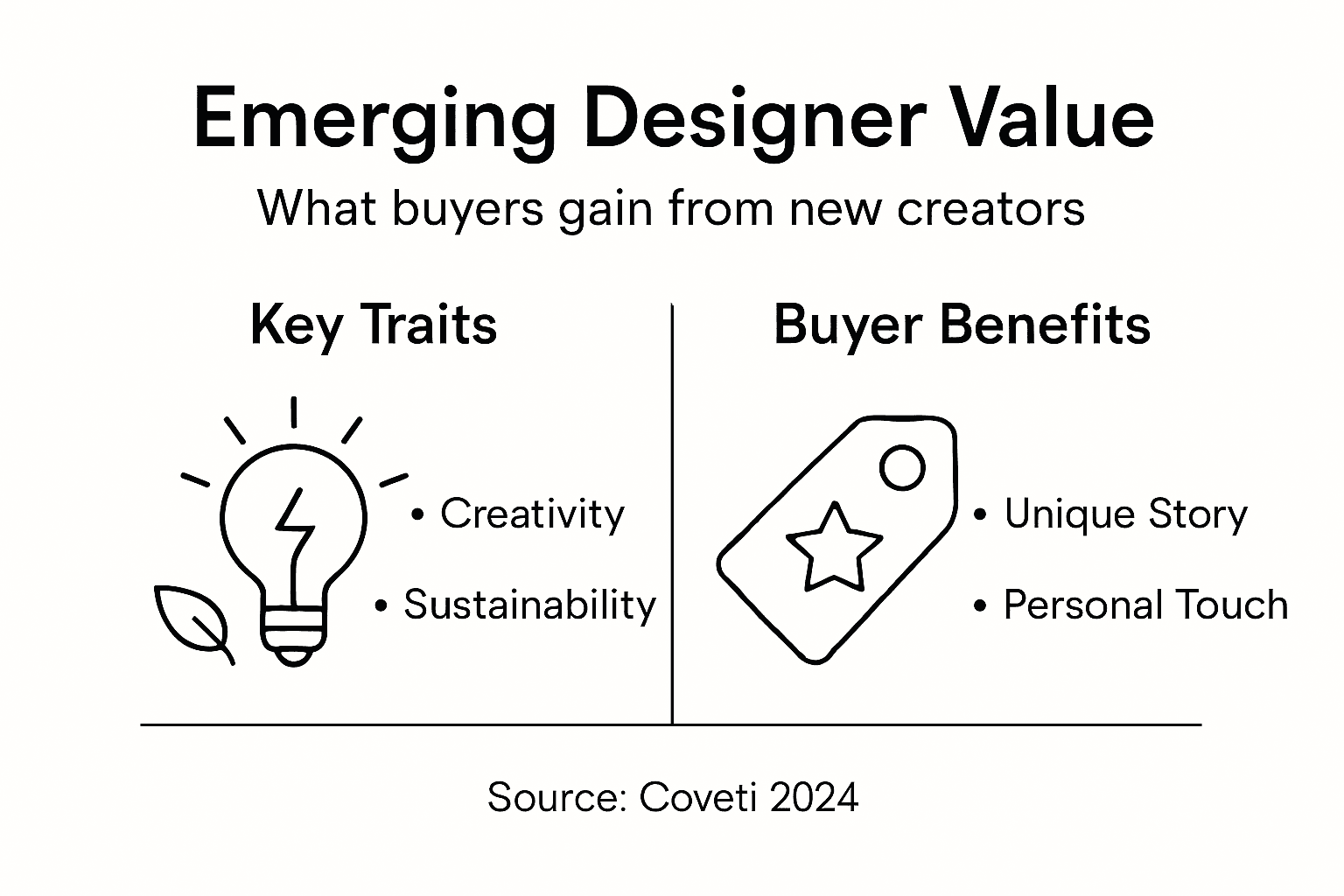 Emerging Designer Value

What buyers gain from new creators

Key Traits

• Creativity
• Sustainability

Buyer Benefits

• Unique Story
• Personal Touch

Source: Coveti 2024